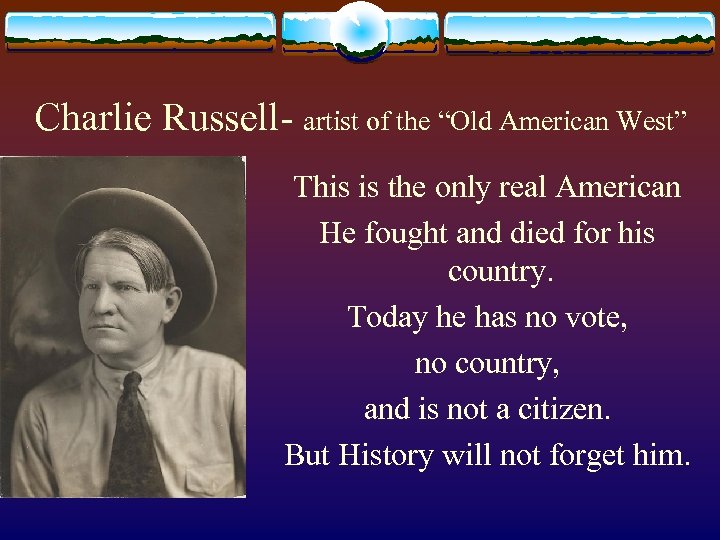 Charlie Russell- artist of the “Old American West”

This is the only real American

He fought and died for his country.

Today he has no vote,

no country,

and is not a citizen.

But History will not forget him.